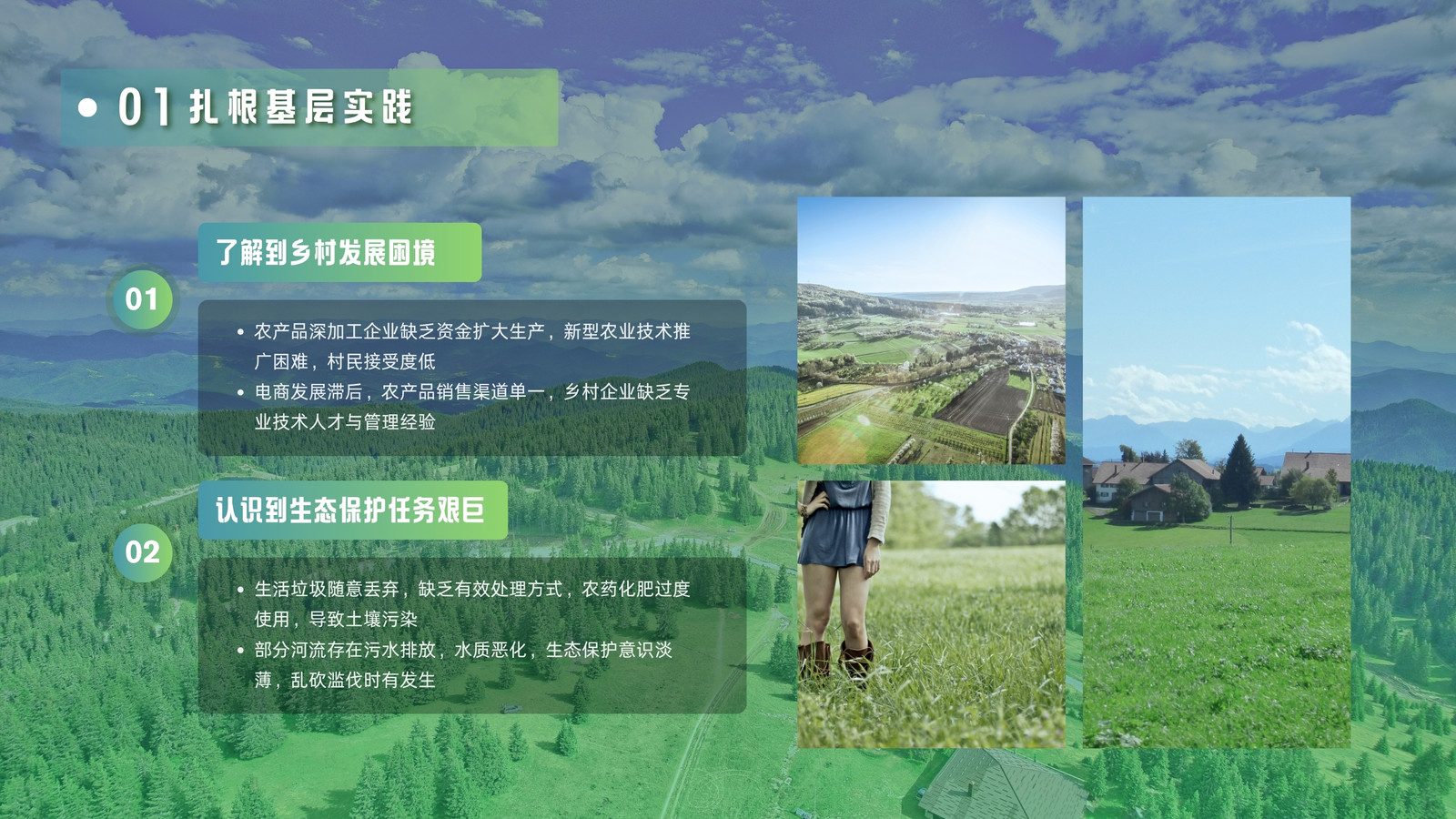 01 扎根基层实践

01

了解到乡村发展困境

• 农产品深加工企业缺乏资金扩大生产，新型农业技术推广困难，村民接受度低
• 电商发展滞后，农产品销售渠道单一，乡村企业缺乏专业技术人才与管理经验

02

认识到生态保护任务艰巨

• 生活垃圾随意丢弃，缺乏有效处理方式，农药化肥过度使用，导致土壤污染
• 部分河流存在污水排放，水质恶化，生态保护意识淡薄，乱砍滥伐时有发生